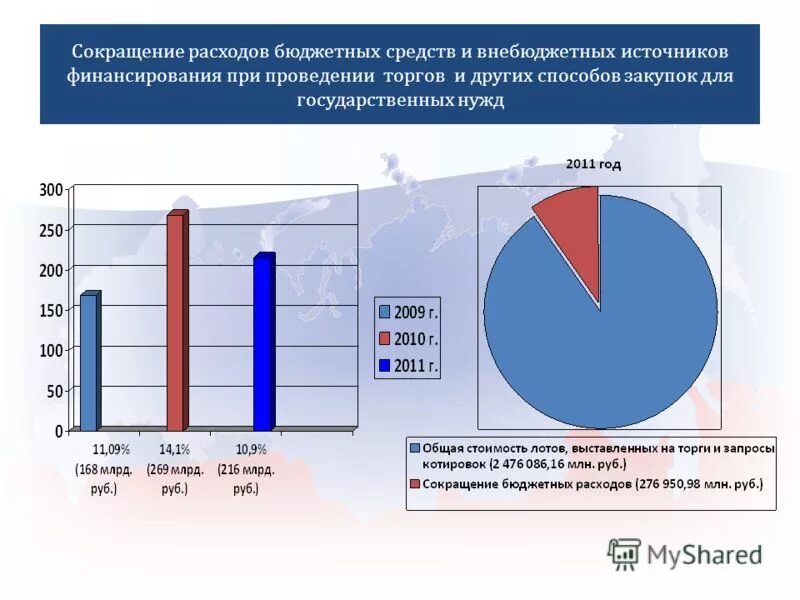 Сокращение расходов бюджетных средств и внебюджетных источников финансирования при проведении торгов и других способов закупок для государственных нужд

300
250
200
150
100
50
0

11,09% (168 млрд. руб.)
14,1% (269 млрд. руб.)
10,9% (216 млрд. руб.)

2009 г.
2010 г.
2011 г.

2011 год

Общая стоимость лотов, выставленных на торги и запросы котировок (2 476 086,16 млн. руб.)
Сокращение бюджетных расходов (276 950,98 млн. руб.)

MyShared